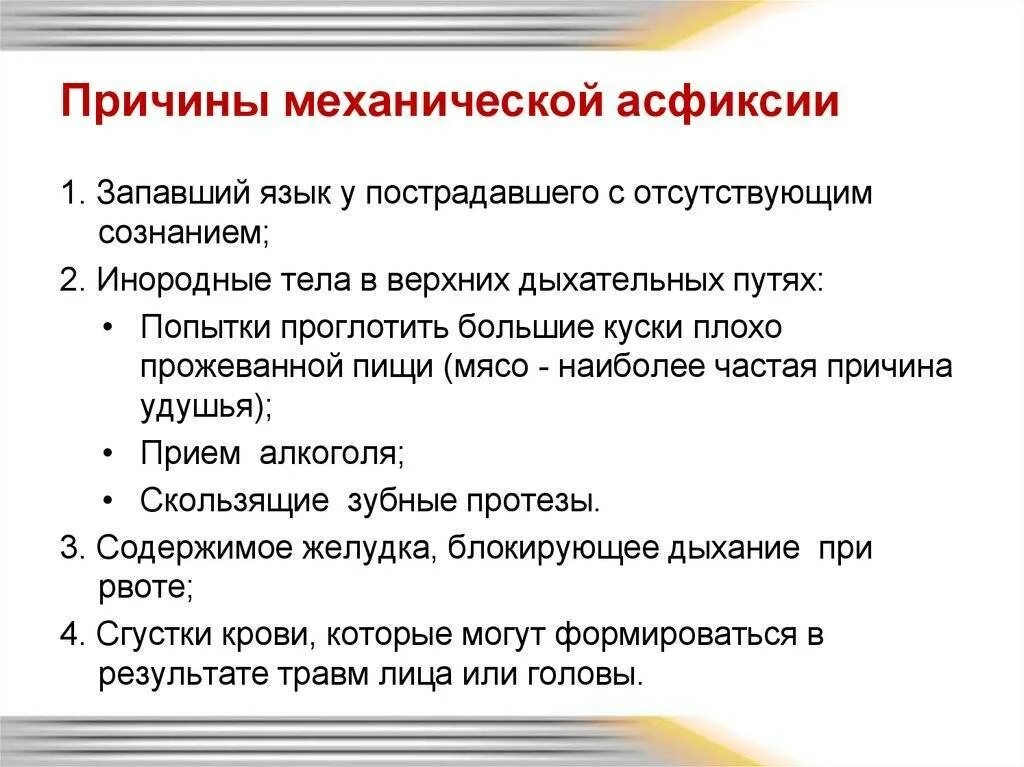 Причины механической асфиксии

1. Запавший язык у пострадавшего с отсутствующим сознанием;

2. Инородные тела в верхних дыхательных путях:

• Попытки проглотить большие куски плохо прожеванной пищи (мясо - наиболее частая причина удушья);

• Прием алкоголя;

• Скользящие зубные протезы.

3. Содержимое желудка, блокирующее дыхание при рвоте;

4. Сгустки крови, которые могут формироваться в результате травм лица или головы.